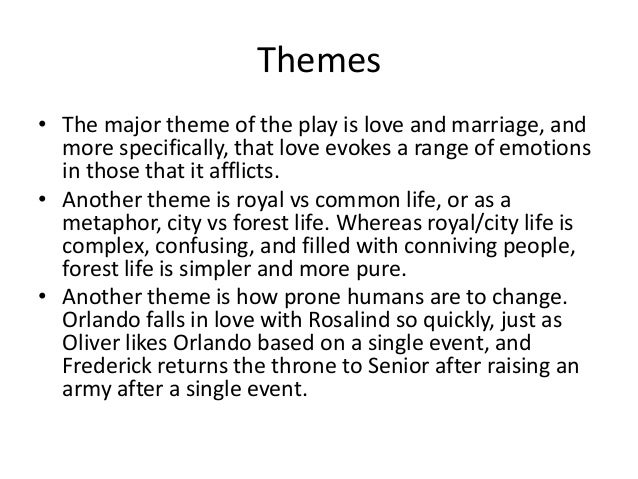 Themes

• The major theme of the play is love and marriage, and more specifically, that love evokes a range of emotions in those that it afflicts.
• Another theme is royal vs common life, or as a metaphor, city vs forest life. Whereas royal/city life is complex, confusing, and filled with conniving people, forest life is simpler and more pure.
• Another theme is how prone humans are to change. Orlando falls in love with Rosalind so quickly, just as Oliver likes Orlando based on a single event, and Frederick returns the throne to Senior after raising an army after a single event.